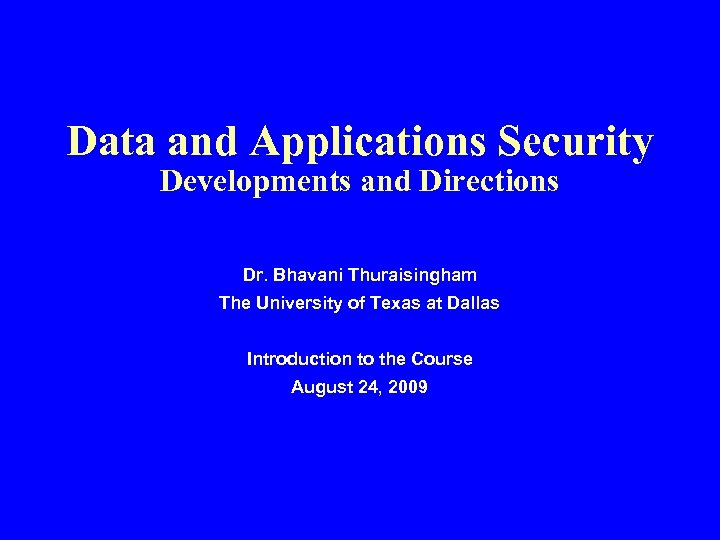 Data and Applications Security
Developments and Directions

Dr. Bhavani Thuraisingham
The University of Texas at Dallas

Introduction to the Course
August 24, 2009